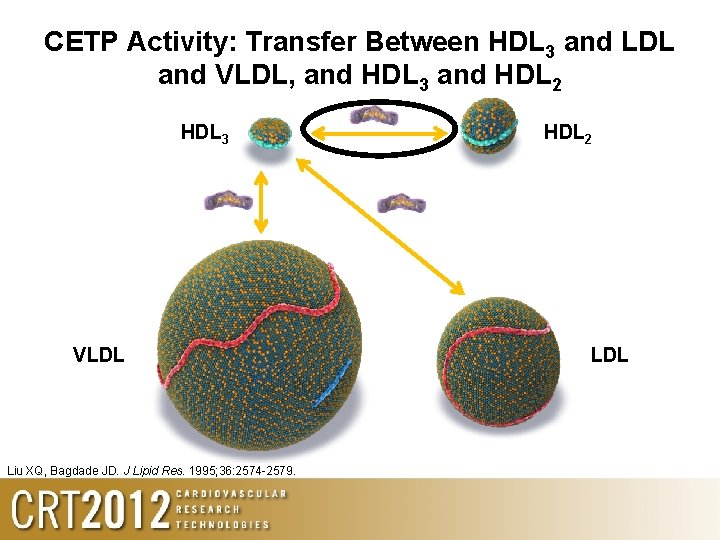 CETP Activity: Transfer Between $HDL_3$ and LDL and VLDL, and $HDL_3$ and $HDL_2$

$HDL_3$

$HDL_2$

VLDL

LDL

Liu XQ, Bagdade JD. J Lipid Res. 1995;36:2574-2579.

CRT2012 CARDIOVASCULAR RESEARCH TECHNOLOGIES